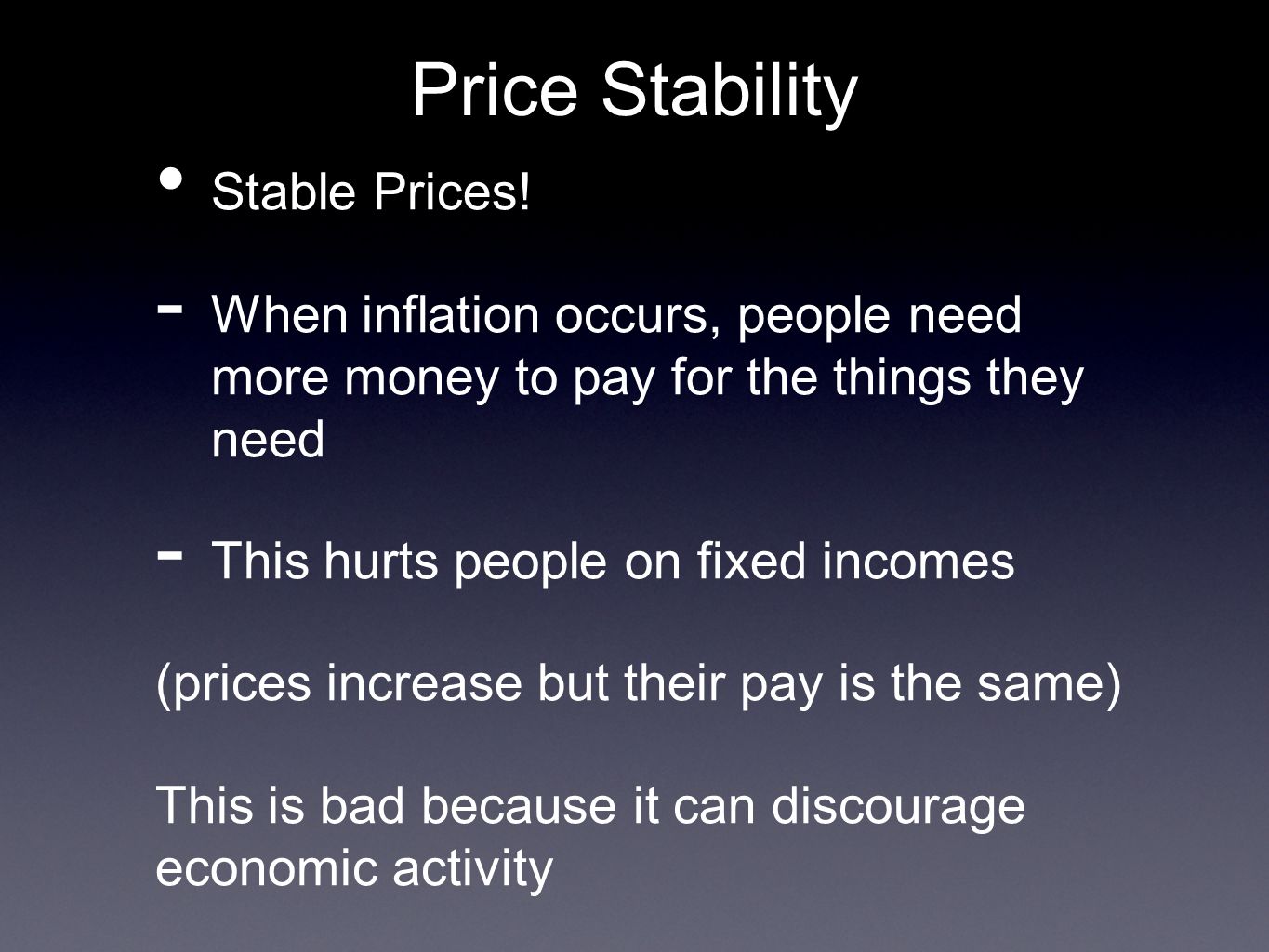 Price Stability

• Stable Prices!

- When inflation occurs, people need more money to pay for the things they need

- This hurts people on fixed incomes

(prices increase but their pay is the same)

This is bad because it can discourage economic activity